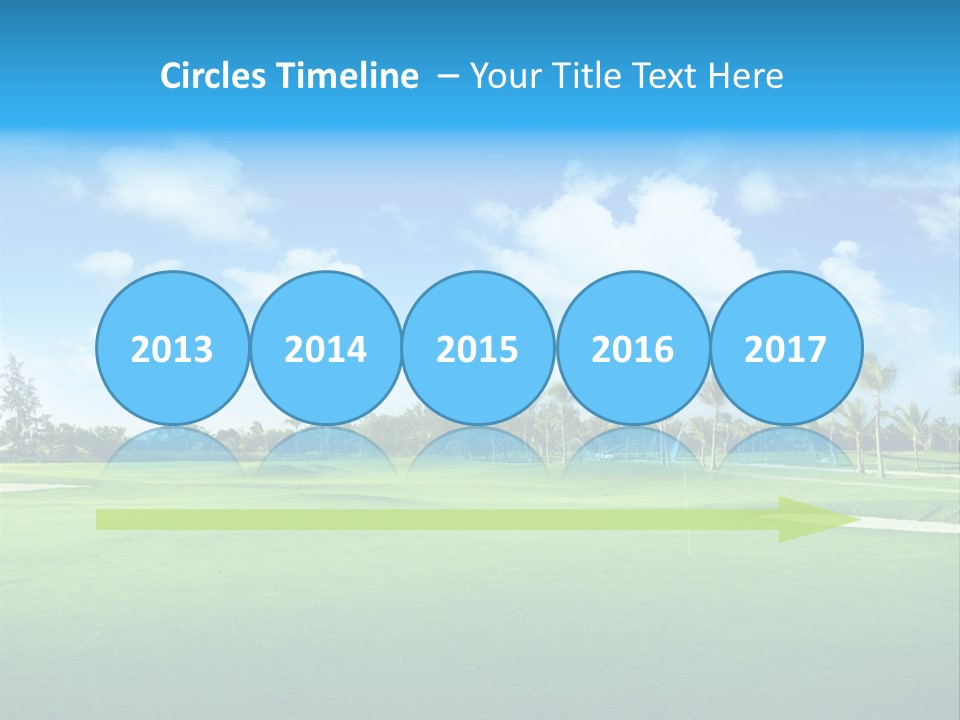 Circles Timeline – Your Title Text Here

2013

2014

2015

2016

2017